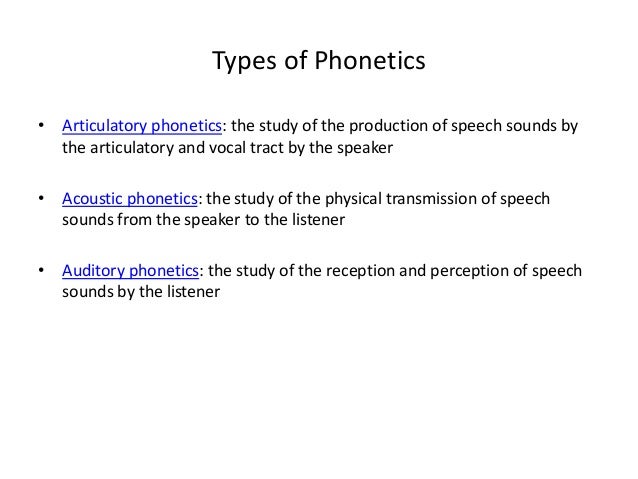 Types of Phonetics

• Articulatory phonetics: the study of the production of speech sounds by the articulatory and vocal tract by the speaker

• Acoustic phonetics: the study of the physical transmission of speech sounds from the speaker to the listener

• Auditory phonetics: the study of the reception and perception of speech sounds by the listener